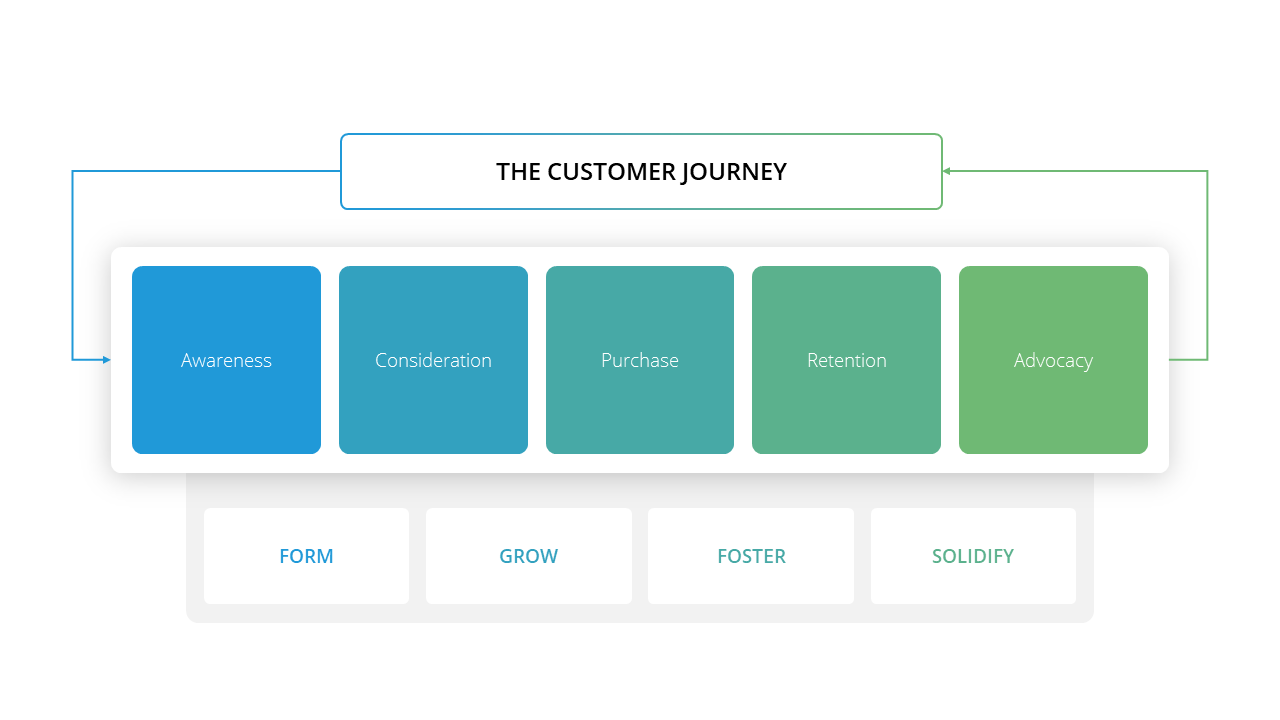 THE CUSTOMER JOURNEY

Awareness

Consideration

Purchase

Retention

Advocacy

FORM

GROW

FOSTER

SOLIDIFY